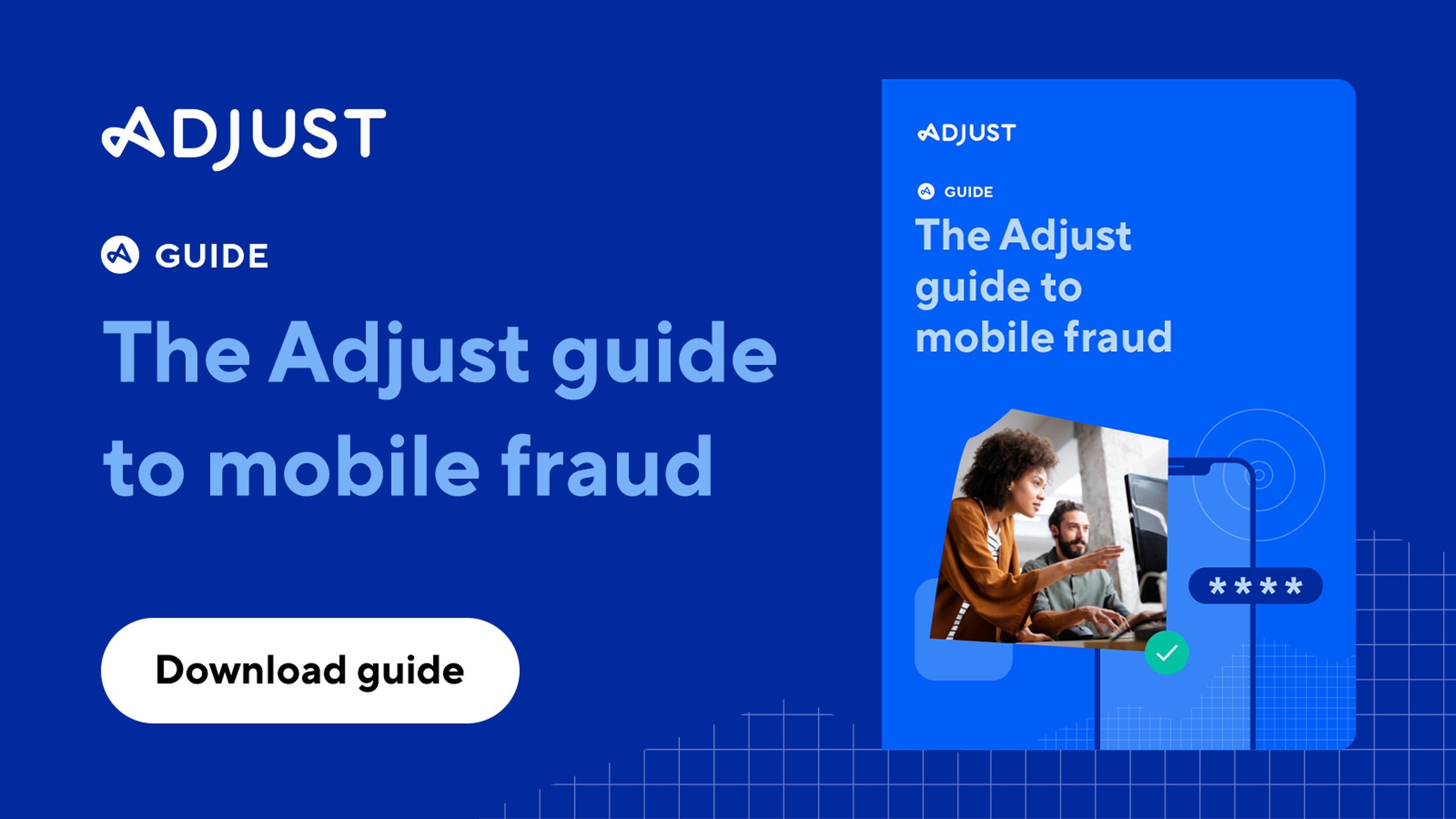 ADJUST

GUIDE

The Adjust guide to mobile fraud

Download guide

ADJUST

GUIDE

The Adjust guide to mobile fraud

****